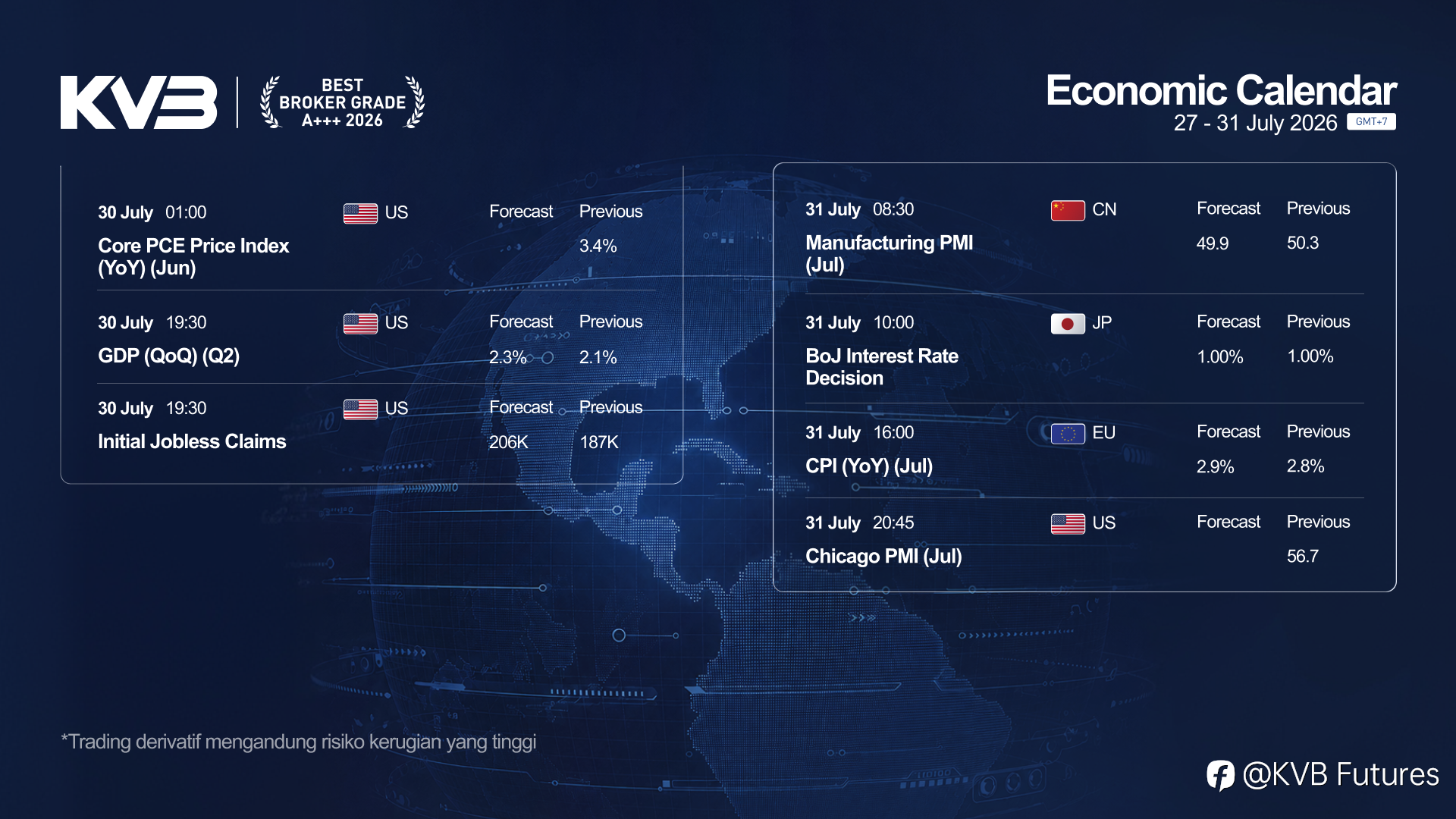 KVB

BEST BROKER GRADE A+++ 2026

Economic Calendar
27 - 31 July 2026 GMT+7

30 July 01:00 US Forecast Previous
Core PCE Price Index (YoY) (Jun) 3.4%

30 July 19:30 US Forecast Previous
GDP (QoQ) (Q2) 2.3% 2.1%

30 July 19:30 US Forecast Previous
Initial Jobless Claims 206K 187K

31 July 08:30 CN Forecast Previous
Manufacturing PMI (Jul) 49.9 50.3

31 July 10:00 JP Forecast Previous
BoJ Interest Rate Decision 1.00% 1.00%

31 July 16:00 EU Forecast Previous
CPI (YoY) (Jul) 2.9% 2.8%

31 July 20:45 US Forecast Previous
Chicago PMI (Jul) 56.7

*Trading derivatif mengandung risiko kerugian yang tinggi

@KVB Futures